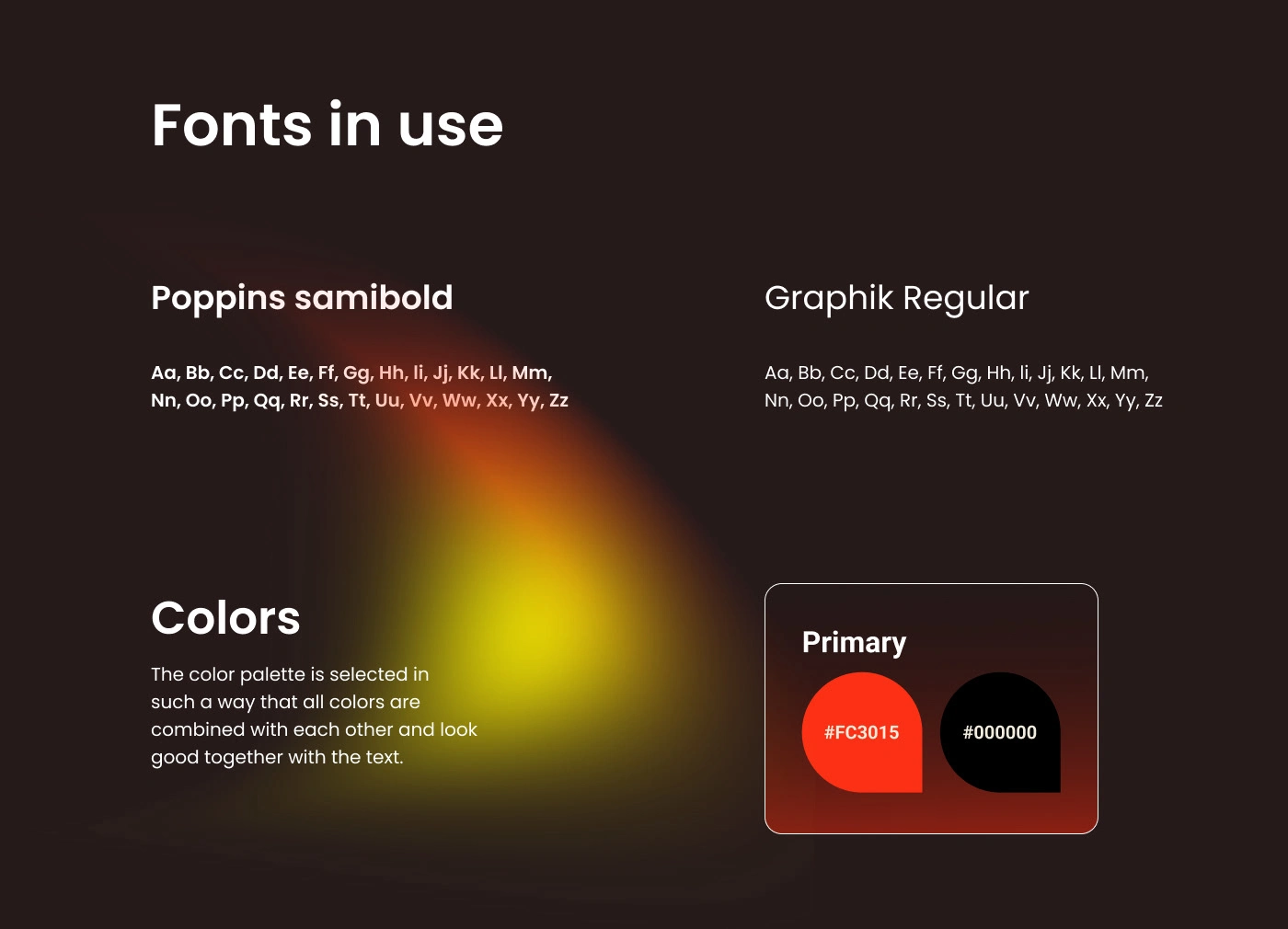 Fonts in use

Poppins samibold

Aa, Bb, Cc, Dd, Ee, Ff, Gg, Hh, Ii, Jj, Kk, Ll, Mm, Nn, Oo, Pp, Qq, Rr, Ss, Tt, Uu, Vv, Ww, Xx, Yy, Zz

Graphik Regular

Aa, Bb, Cc, Dd, Ee, Ff, Gg, Hh, Ii, Jj, Kk, Ll, Mm, Nn, Oo, Pp, Qq, Rr, Ss, Tt, Uu, Vv, Ww, Xx, Yy, Zz

Colors

The color palette is selected in such a way that all colors are combined with each other and look good together with the text.

Primary

#FC3015

#000000